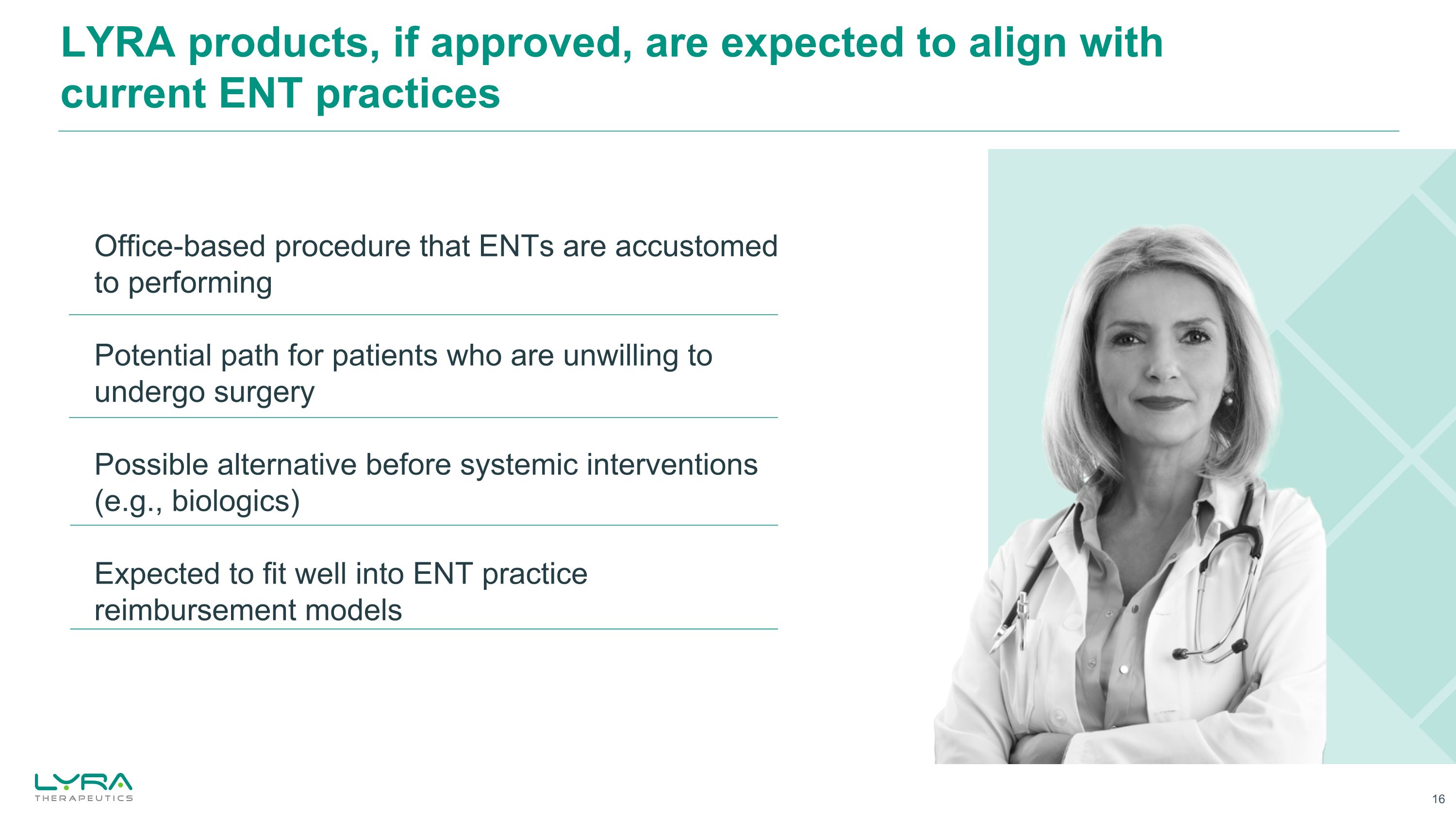 LYRA products, if approved, are expected to align with current ENT practices

Office-based procedure that ENTs are accustomed to performing

Potential path for patients who are unwilling to undergo surgery

Possible alternative before systemic interventions (e.g., biologics)

Expected to fit well into ENT practice reimbursement models

LYRA THERAPEUTICS

16